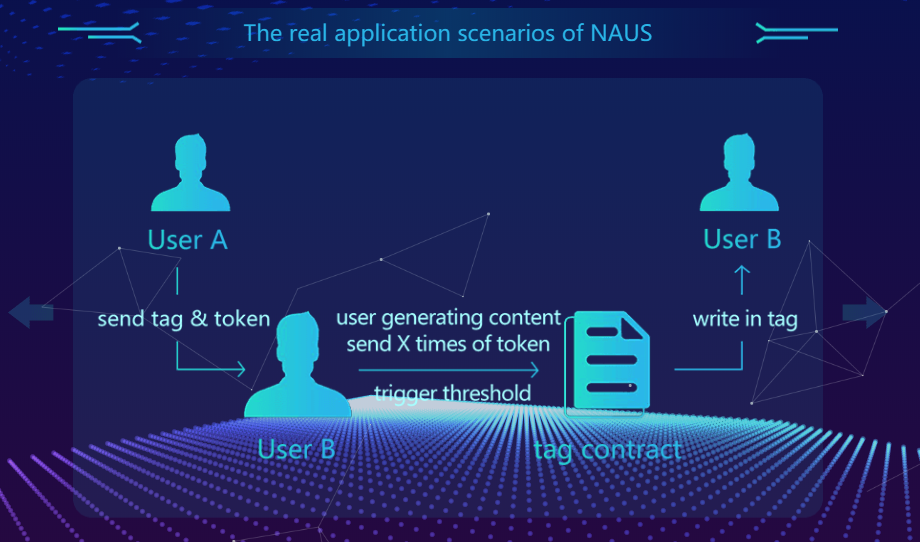 The real application scenarios of NAUS

User A

send tag & token

User B

user generating content
send X times of token

trigger threshold

tag contract

write in tag

User B